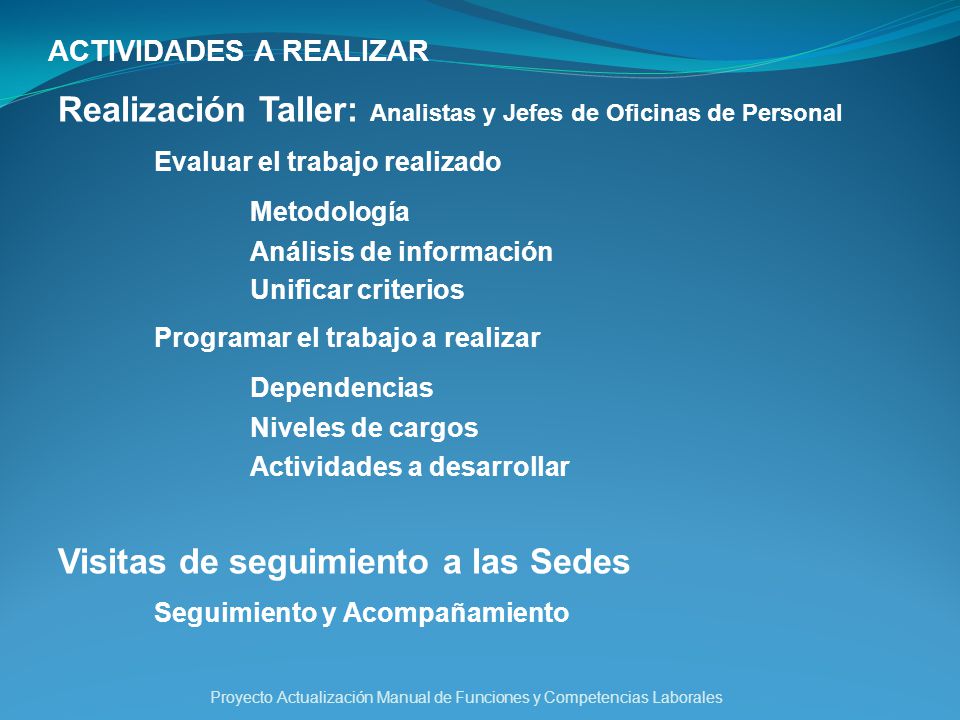 ACTIVIDADES A REALIZAR

Realización Taller: Analistas y Jefes de Oficinas de Personal

Evaluar el trabajo realizado

Metodología
Análisis de información
Unificar criterios

Programar el trabajo a realizar

Dependencias
Niveles de cargos
Actividades a desarrollar

Visitas de seguimiento a las Sedes

Seguimiento y Acompañamiento

Proyecto Actualización Manual de Funciones y Competencias Laborales